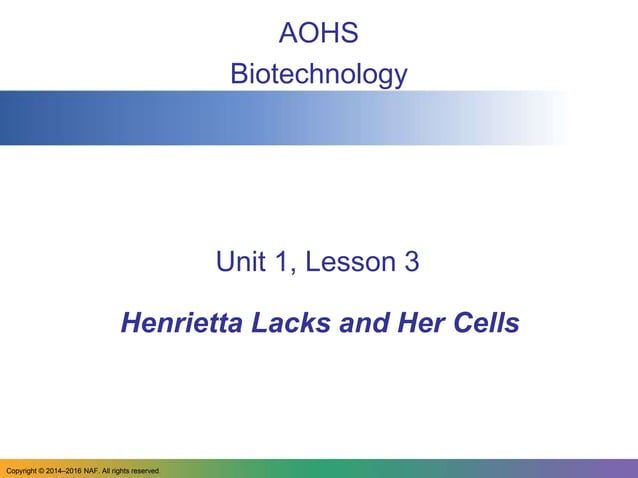 AOHS
Biotechnology

Unit 1, Lesson 3

Henrietta Lacks and Her Cells

Copyright © 2014–2016 NAF. All rights reserved